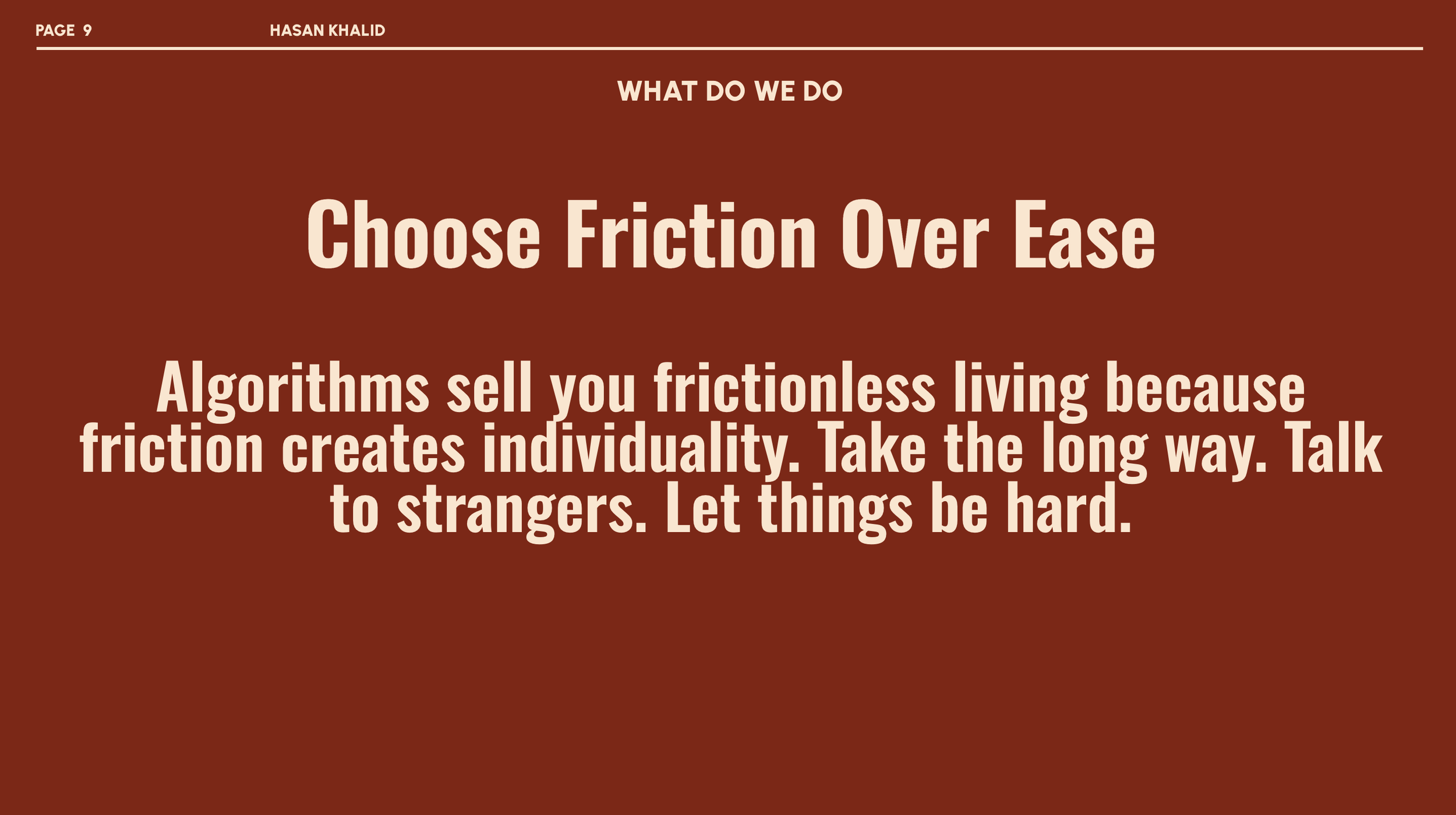 PAGE 9 HASAN KHALID

WHAT DO WE DO

Choose Friction Over Ease

Algorithms sell you frictionless living because friction creates individuality. Take the long way. Talk to strangers. Let things be hard.